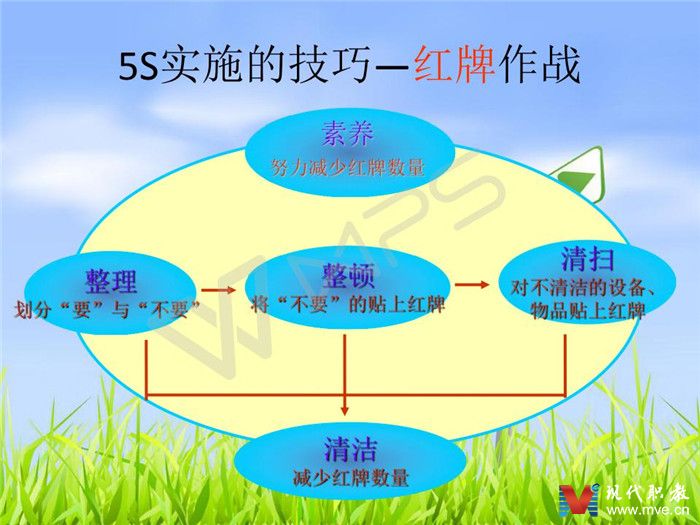 5S实施的技巧—红牌作战

素养
努力减少红牌数量

整理
划分“要”与“不要”

整顿
将“不要”的贴上红牌

清扫
对不清洁的设备、物品贴上红牌

清洁
减少红牌数量

WMPS

现代职教
www.mve.cn